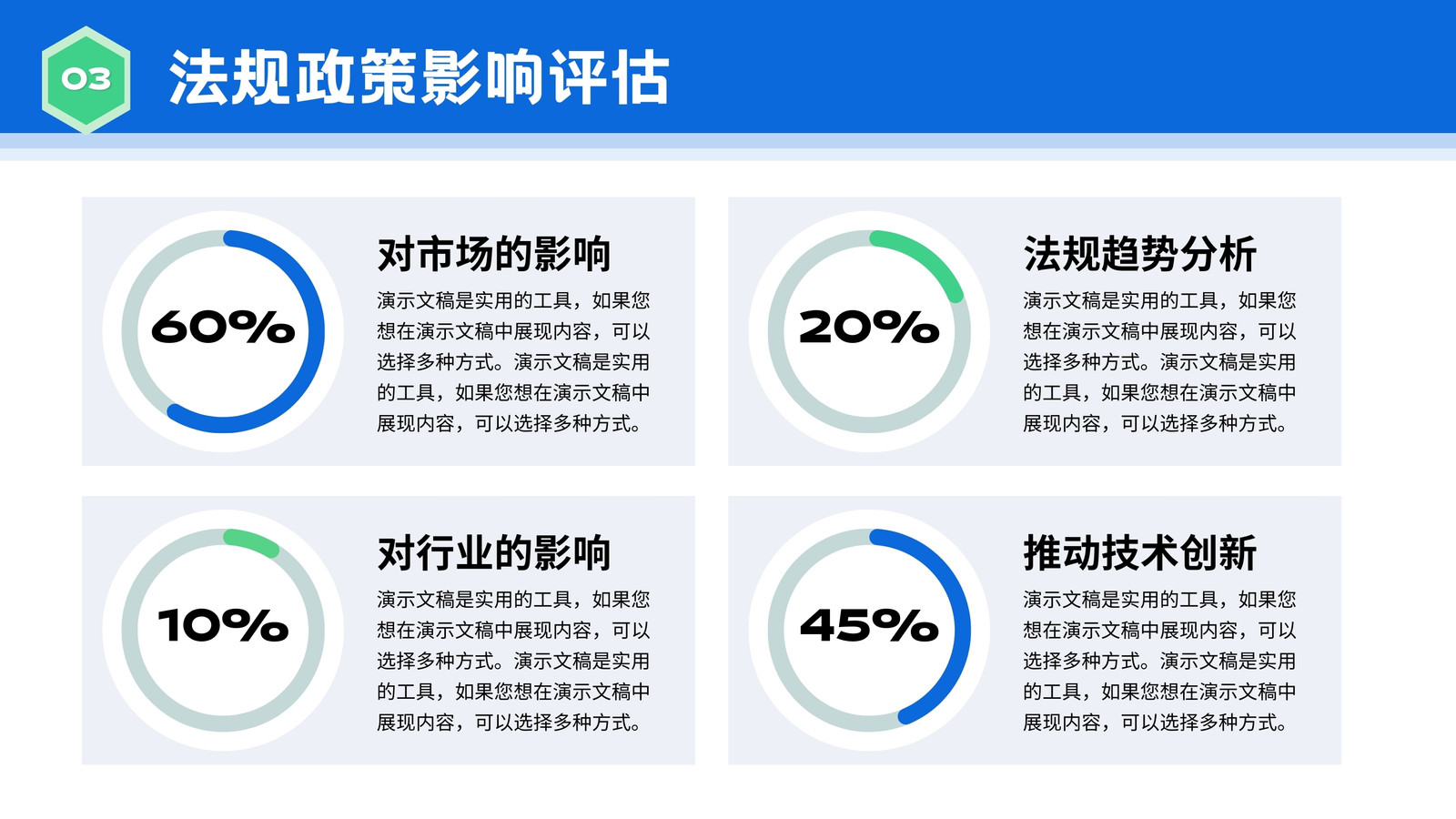 03 法规政策影响评估

60%

对市场的影响

演示文稿是实用的工具，如果您想在演示文稿中展现内容，可以选择多种方式。演示文稿是实用的工具，如果您想在演示文稿中展现内容，可以选择多种方式。

20%

法规趋势分析

演示文稿是实用的工具，如果您想在演示文稿中展现内容，可以选择多种方式。演示文稿是实用的工具，如果您想在演示文稿中展现内容，可以选择多种方式。

10%

对行业的影响

演示文稿是实用的工具，如果您想在演示文稿中展现内容，可以选择多种方式。演示文稿是实用的工具，如果您想在演示文稿中展现内容，可以选择多种方式。

45%

推动技术创新

演示文稿是实用的工具，如果您想在演示文稿中展现内容，可以选择多种方式。演示文稿是实用的工具，如果您想在演示文稿中展现内容，可以选择多种方式。